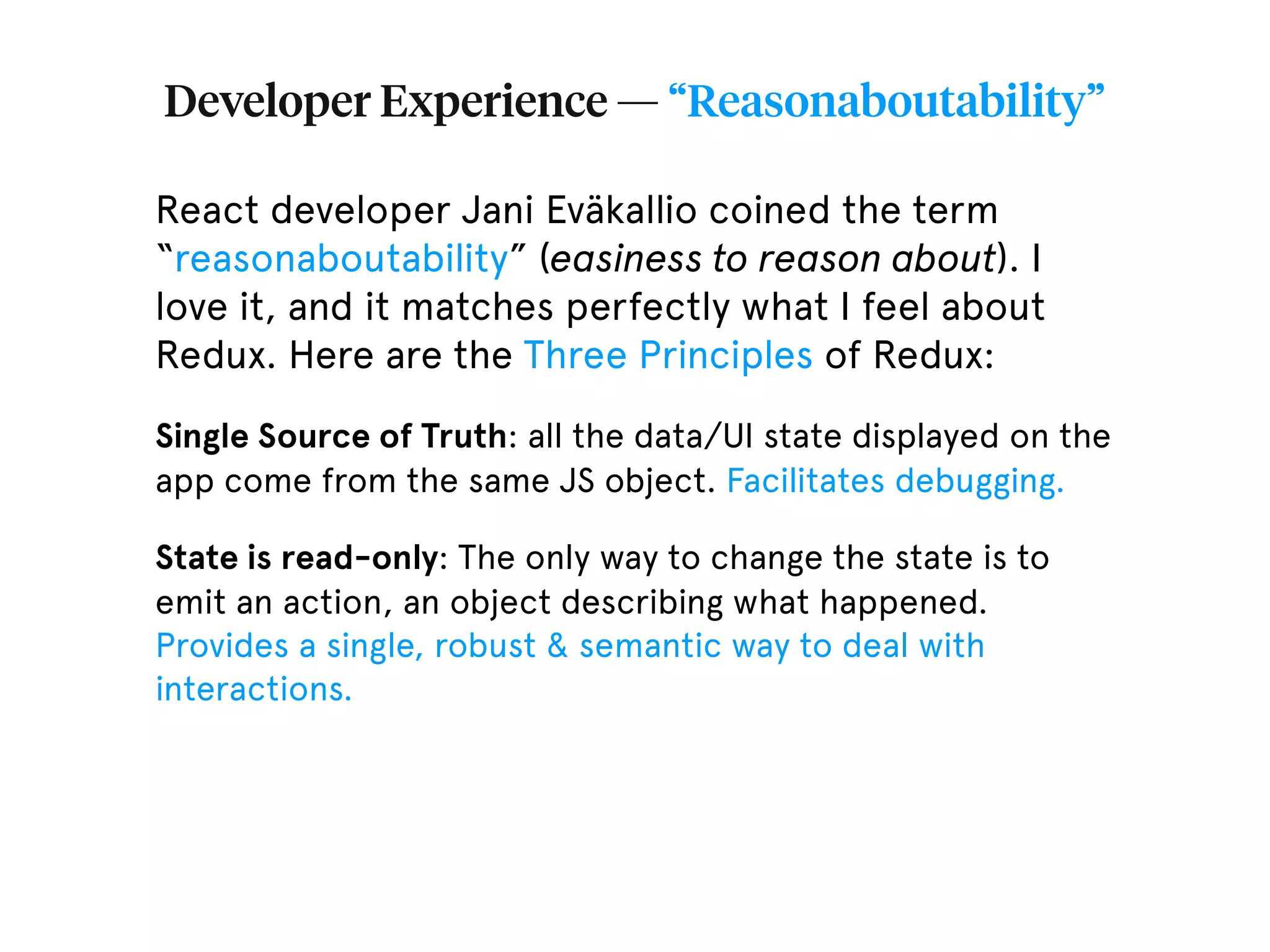 Developer Experience — “Reasonaboutability”

React developer Jani Eväkallio coined the term “reasonaboutability” (easiness to reason about). I love it, and it matches perfectly what I feel about Redux. Here are the Three Principles of Redux:

Single Source of Truth: all the data/UI state displayed on the app come from the same JS object. Facilitates debugging.

State is read-only: The only way to change the state is to emit an action, an object describing what happened. Provides a single, robust & semantic way to deal with interactions.